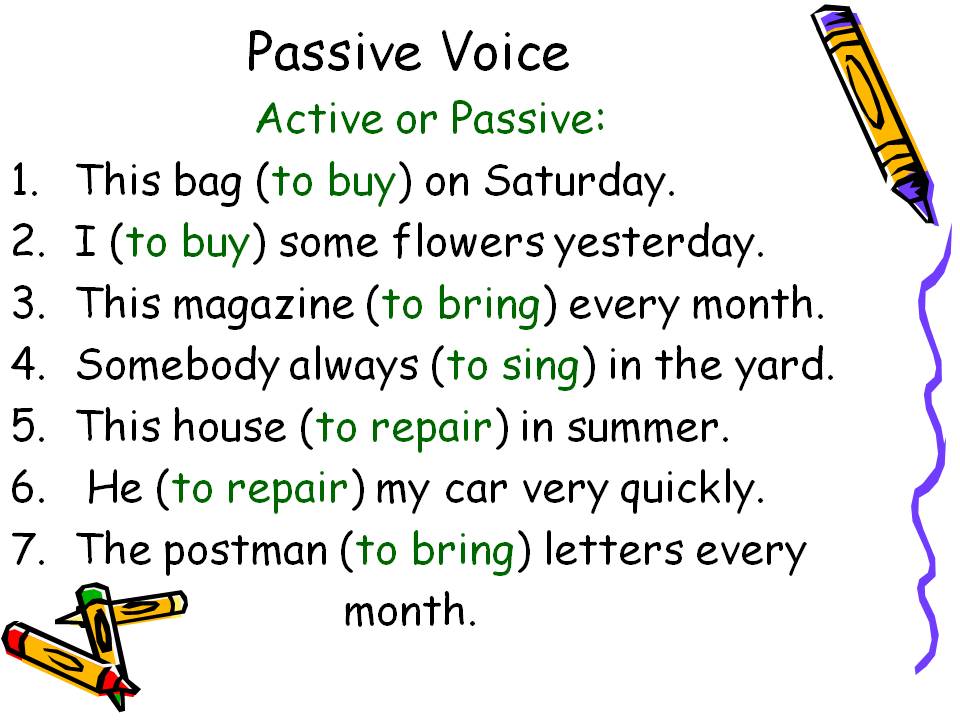 Passive Voice

Active or Passive:

1. This bag (to buy) on Saturday.
2. I (to buy) some flowers yesterday.
3. This magazine (to bring) every month.
4. Somebody always (to sing) in the yard.
5. This house (to repair) in summer.
6. He (to repair) my car very quickly.
7. The postman (to bring) letters every month.